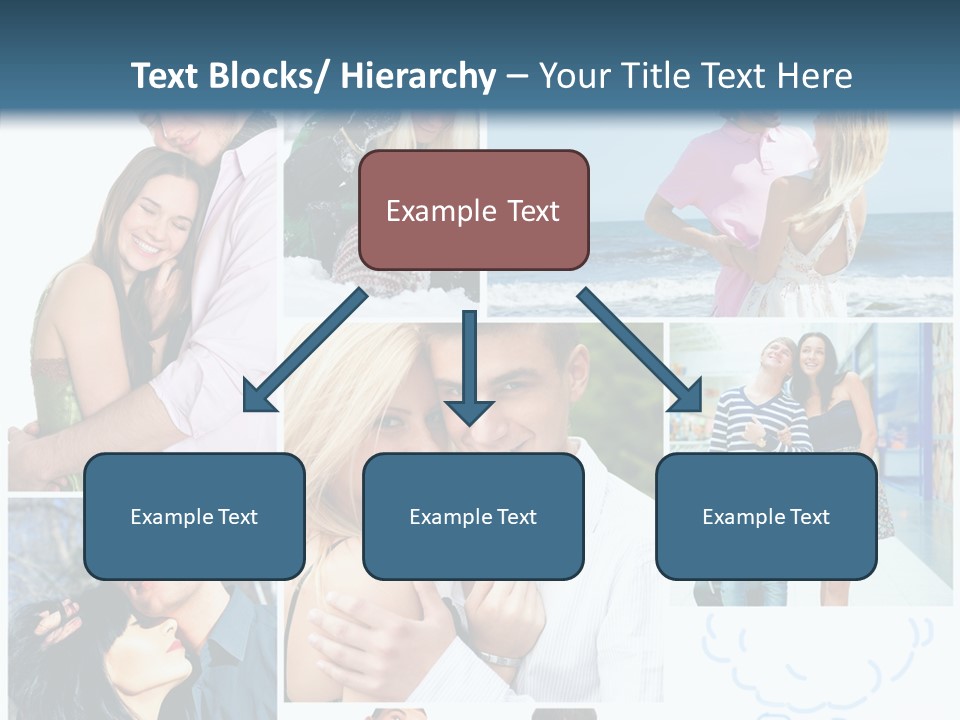 Text Blocks/ Hierarchy – Your Title Text Here

Example Text

Example Text

Example Text

Example Text